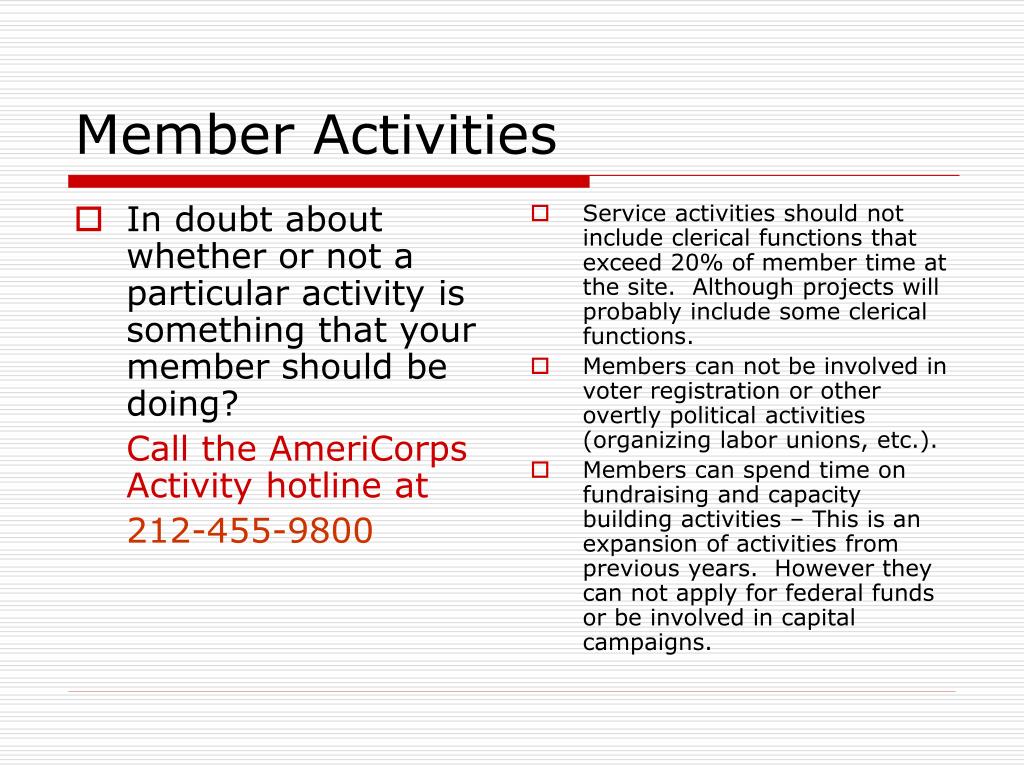 Member Activities

In doubt about whether or not a particular activity is something that your member should be doing?

Call the AmeriCorps Activity hotline at

212-455-9800

Service activities should not include clerical functions that exceed 20% of member time at the site. Although projects will probably include some clerical functions.

Members can not be involved in voter registration or other overtly political activities (organizing labor unions, etc.).

Members can spend time on fundraising and capacity building activities – This is an expansion of activities from previous years. However they can not apply for federal funds or be involved in capital campaigns.